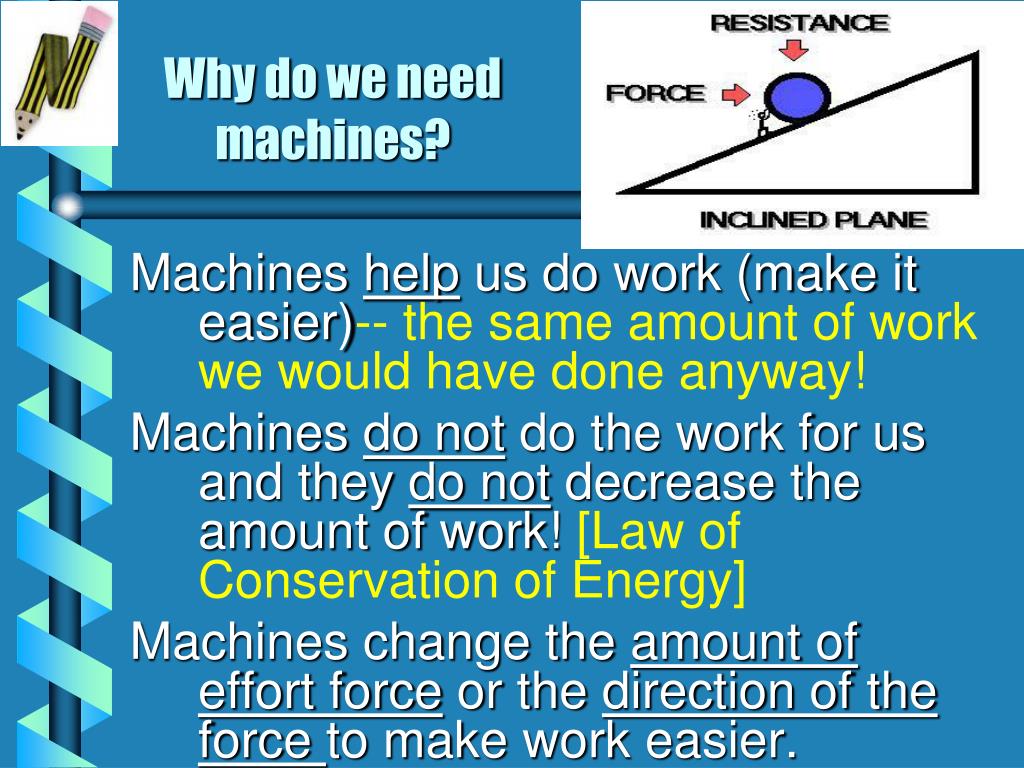 Why do we need machines?

RESISTANCE

FORCE

INCLINED PLANE

Machines help us do work (make it easier)-- the same amount of work we would have done anyway!

Machines do not do the work for us and they do not decrease the amount of work! [Law of Conservation of Energy]

Machines change the amount of effort force or the direction of the force to make work easier.